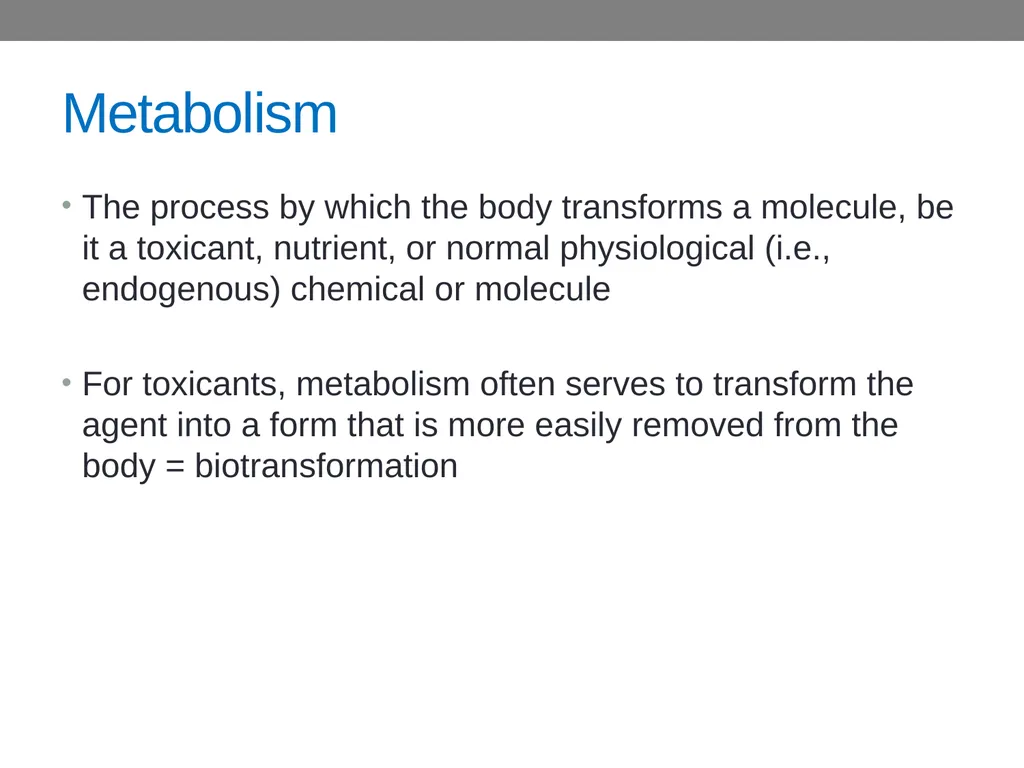 Metabolism

• The process by which the body transforms a molecule, be it a toxicant, nutrient, or normal physiological (i.e., endogenous) chemical or molecule

• For toxicants, metabolism often serves to transform the agent into a form that is more easily removed from the body = biotransformation